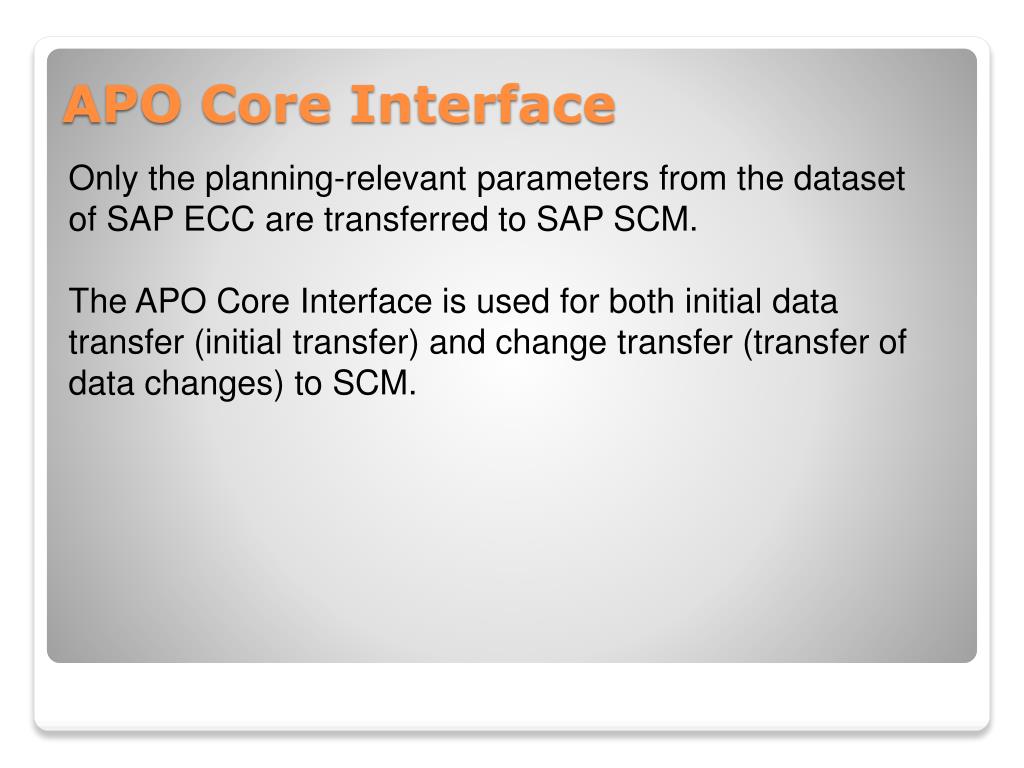 APO Core Interface

Only the planning-relevant parameters from the dataset of SAP ECC are transferred to SAP SCM.

The APO Core Interface is used for both initial data transfer (initial transfer) and change transfer (transfer of data changes) to SCM.